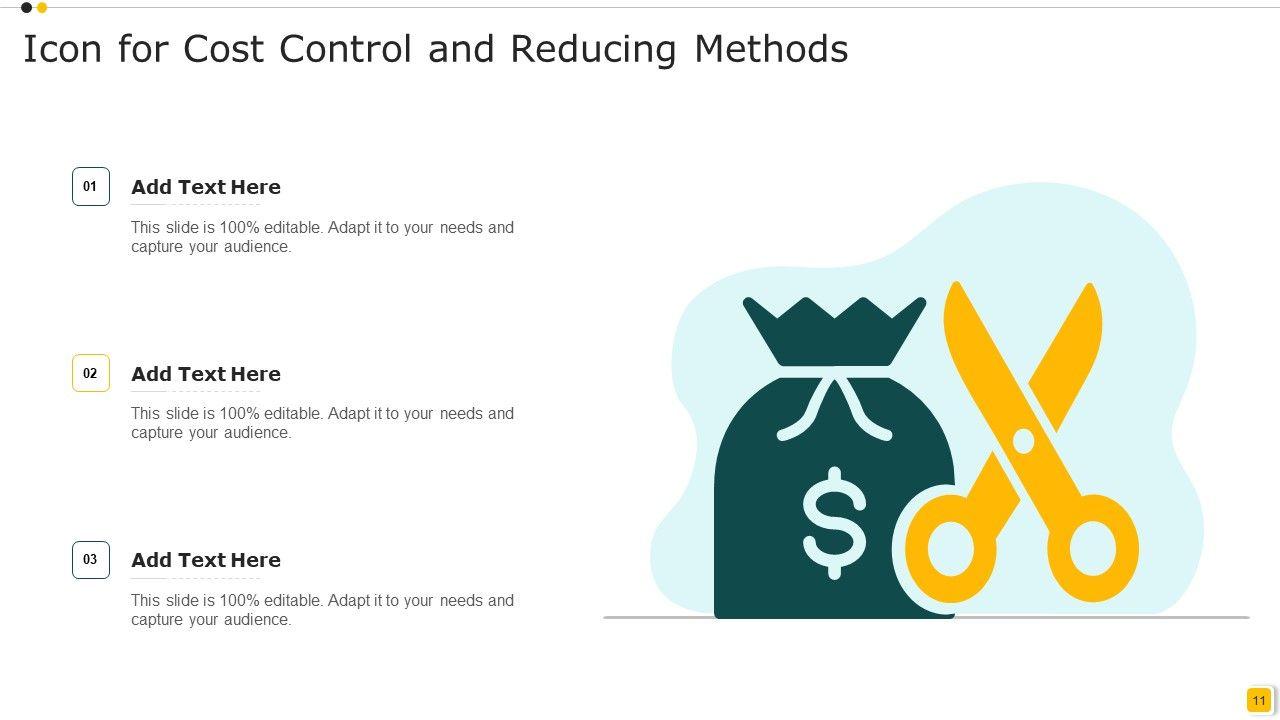 Icon for Cost Control and Reducing Methods

01

Add Text Here

This slide is 100% editable. Adapt it to your needs and capture your audience.

02

Add Text Here

This slide is 100% editable. Adapt it to your needs and capture your audience.

03

Add Text Here

This slide is 100% editable. Adapt it to your needs and capture your audience.

$

11